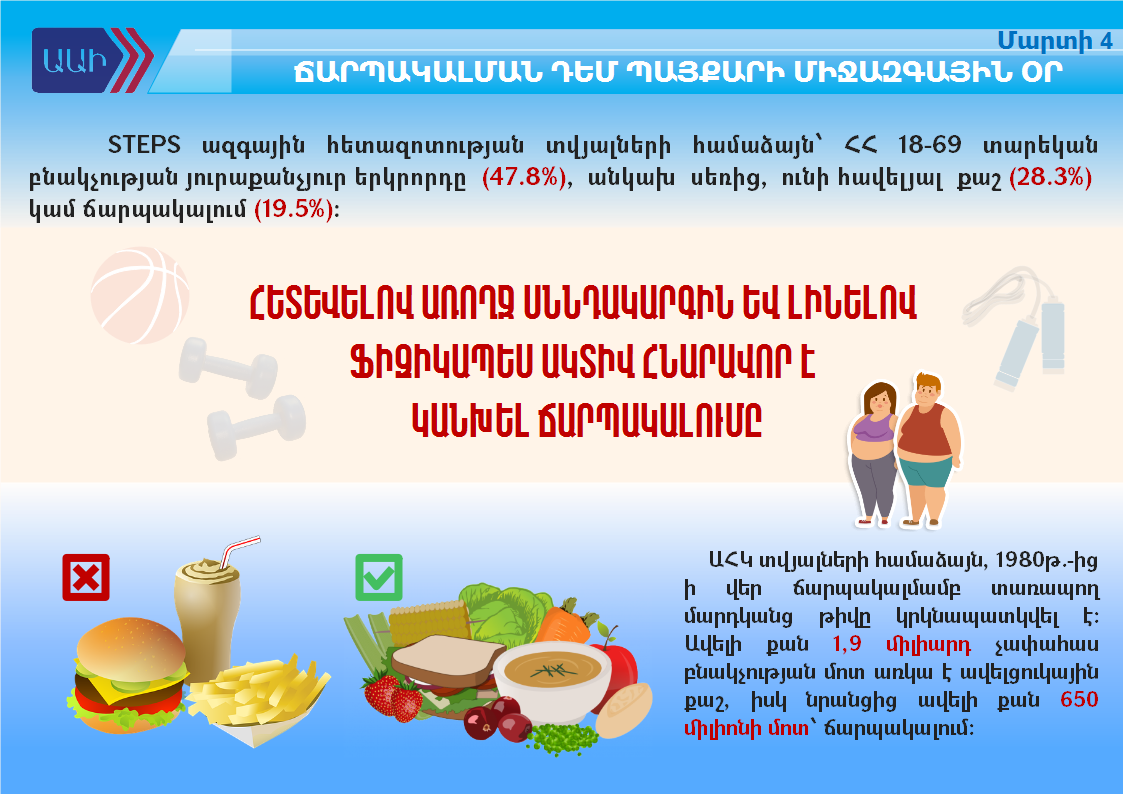 ԱԱԻ

Մարտի 4

ՃԱՐՊԱԿԱԼՄԱՆ ԴԵՄ ՊԱՅՔԱՐԻ ՄԻՋԱԶԳԱՅԻՆ ՕՐ

STEPS ազգային հետազոտության տվյալների համաձայն՝ ՀՀ 18-69 տարեկան բնակչության յուրաքանչյուր երկրորդը (47.8%), անկախ սեռից, ունի հավելյալ քաշ (28.3%) կամ ճարպակալում (19.5%):

ՀԵՏԵՎԵԼՈՎ ԱՌՈՂՋ ՍՆՆԴԱԿԱՐԳԻՆ ԵՎ ԼԻՆԵԼՈՎ ՖԻԶԻԿԱՊԵՍ ԱԿՏԻՎ ՀՆԱՐԱՎՈՐ Է ԿԱՆԽԵԼ ՃԱՐՊԱԿԱԼՈՒՄԸ

ԱՀԿ տվյալների համաձայն, 1980թ.-ից ի վեր ճարպակալմամբ տառապող մարդկանց թիվը կրկնապատկվել է: Ավելի քան 1,9 միլիարդ չափահաս բնակչության մոտ առկա է ավելցուկային քաշ, իսկ նրանցից ավելի քան 650 միլիոնի մոտ՝ ճարպակալում: